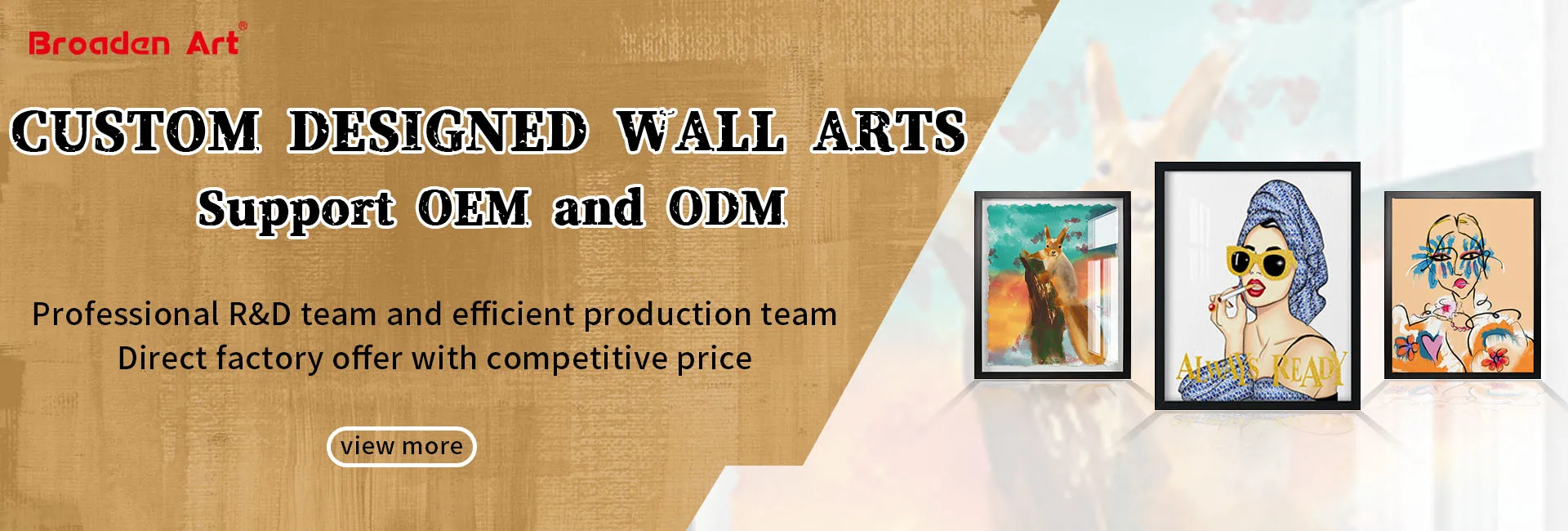 Broaden Art®

CUSTOM DESIGNED WALL ARTS
Support OEM and ODM

Professional R&D team and efficient production team
Direct factory offer with competitive price

view more

ALWAYS READY